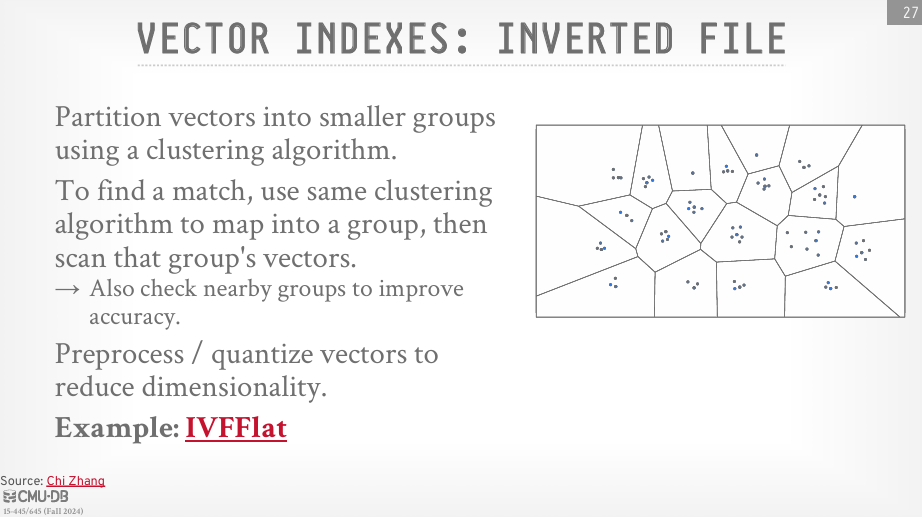 27

VECTOR INDEXES: INVERTED FILE

Partition vectors into smaller groups using a clustering algorithm.

To find a match, use same clustering algorithm to map into a group, then scan that group's vectors.
→ Also check nearby groups to improve accuracy.

Preprocess / quantize vectors to reduce dimensionality.

Example: IVFFlat

Source: Chi Zhang
CMU·DB
15-445/645 (Fall 2024)